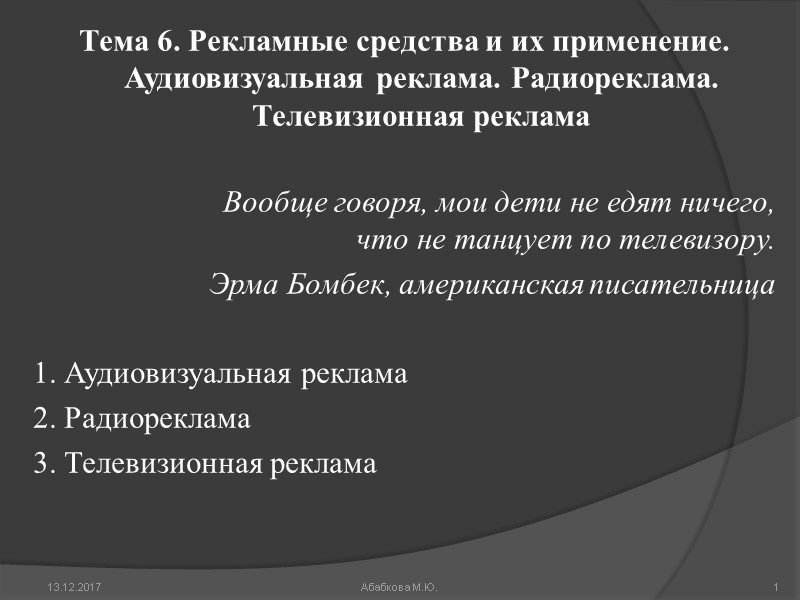 Тема 6. Рекламные средства и их применение. Аудиовизуальная реклама. Радиореклама. Телевизионная реклама

Вообще говоря, мои дети не едят ничего, что не танцует по телевизору.
Эрма Бомбек, американская писательница

1. Аудиовизуальная реклама
2. Радиореклама
3. Телевизионная реклама

13.12.2017
Абабкова М.Ю.
1